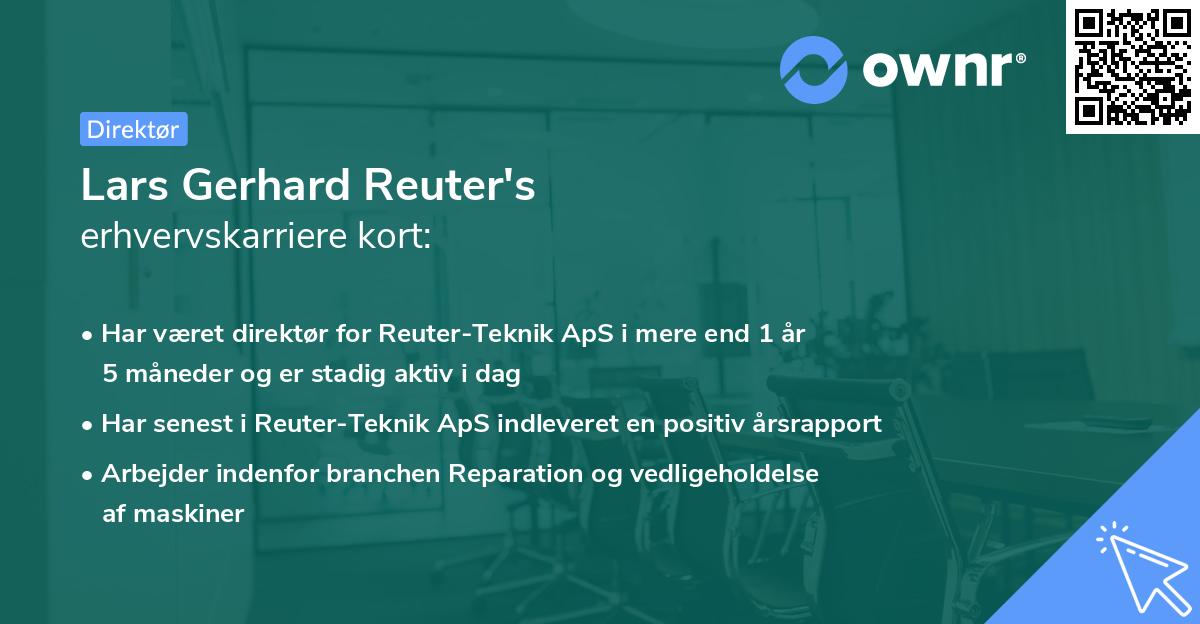 ownr®

Direktør

Lars Gerhard Reuter's
erhvervskarriere kort:

• Har været direktør for Reuter-Teknik ApS i mere end 1 år 5 måneder og er stadig aktiv i dag

• Har senest i Reuter-Teknik ApS indleveret en positiv årsrapport

• Arbejder indenfor branchen Reparation og vedligeholdelse af maskiner